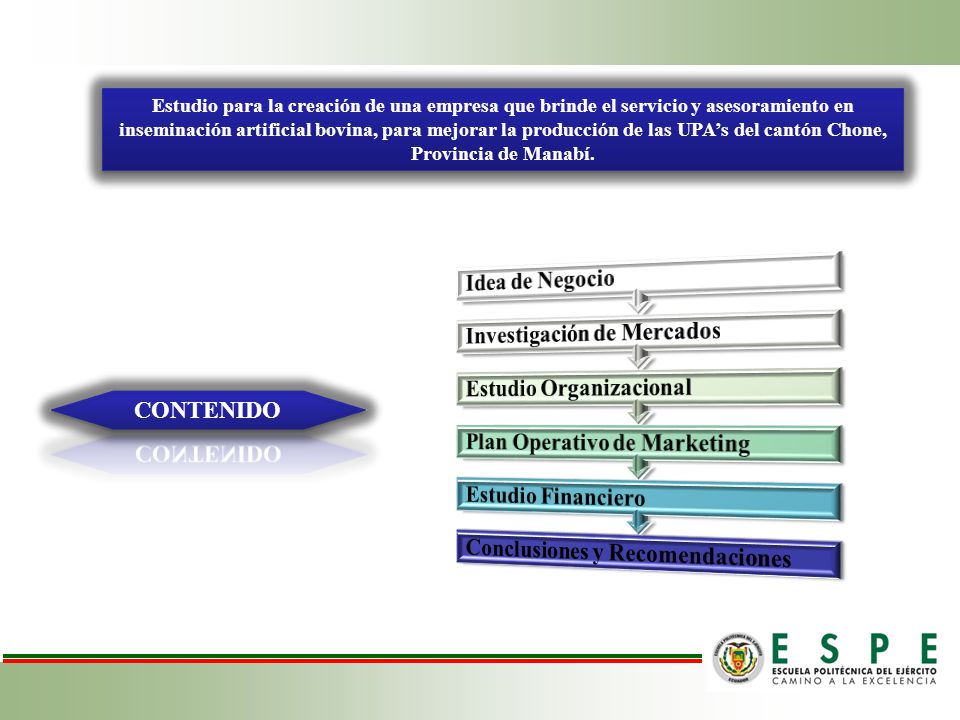 Estudio para la creación de una empresa que brinde el servicio y asesoramiento en inseminación artificial bovina, para mejorar la producción de las UPA's del cantón Chone, Provincia de Manabí.

CONTENIDO

Idea de Negocio

Investigación de Mercados

Estudio Organizacional

Plan Operativo de Marketing

Estudio Financiero

Conclusiones y Recomendaciones

ESPE
ESCUELA POLITÉCNICA DEL EJÉRCITO
CAMINO A LA EXCELENCIA